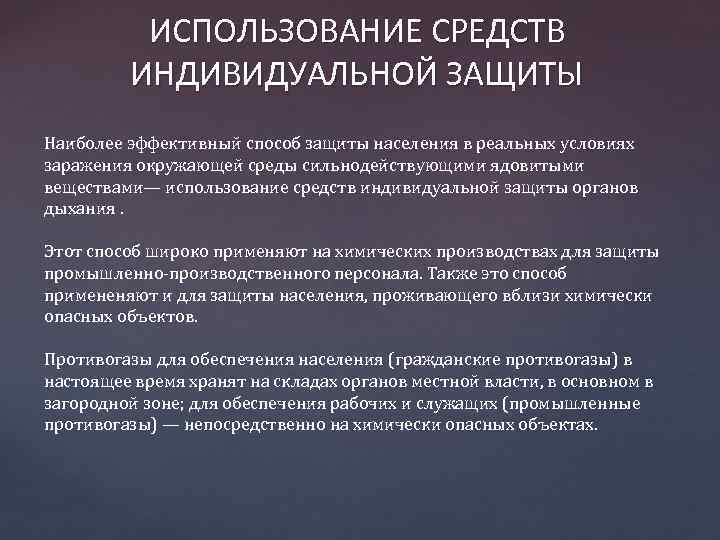 ИСПОЛЬЗОВАНИЕ СРЕДСТВ ИНДИВИДУАЛЬНОЙ ЗАЩИТЫ

Наиболее эффективный способ защиты населения в реальных условиях заражения окружающей среды сильнодействующими ядовитыми веществами— использование средств индивидуальной защиты органов дыхания .

Этот способ широко применяют на химических производствах для защиты промышленно-производственного персонала. Также это способ примененяют и для защиты населения, проживающего вблизи химически опасных объектов.

Противогазы для обеспечения населения (гражданские противогазы) в настоящее время хранят на складах органов местной власти, в основном в загородной зоне; для обеспечения рабочих и служащих (промышленные противогазы) — непосредственно на химически опасных объектах.